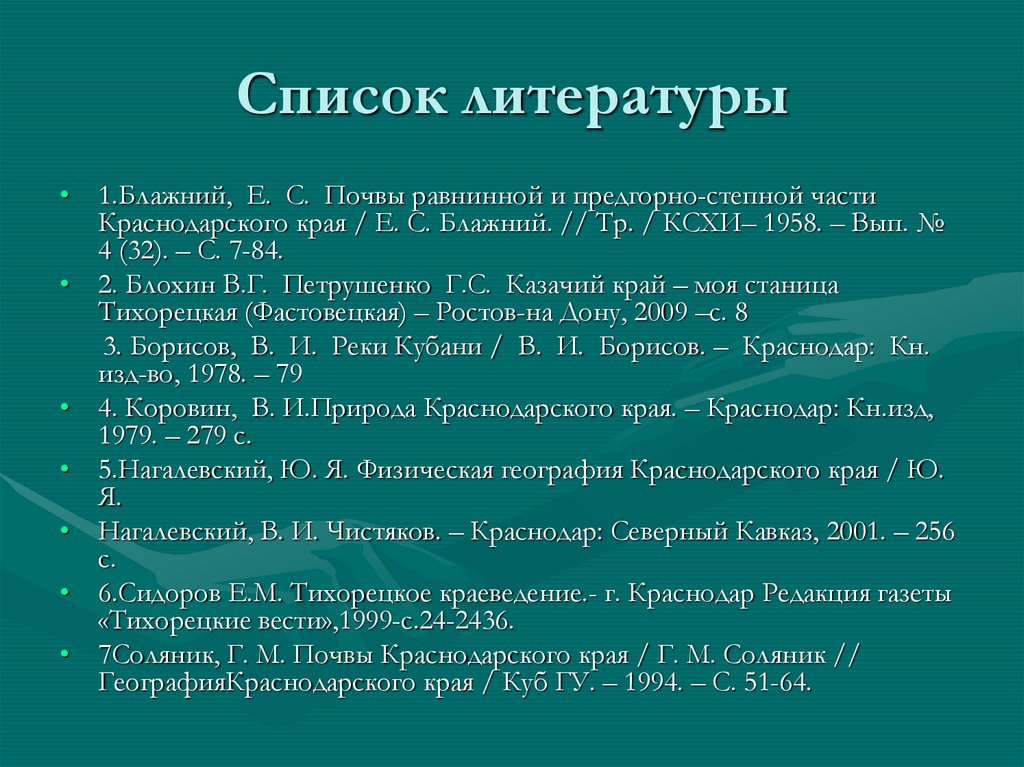 Список литературы

• 1.Блажний, Е. С. Почвы равнинной и предгорно-степной части Краснодарского края / Е. С. Блажний. // Тр. / КСХИ– 1958. – Вып. № 4 (32). – С. 7-84.

• 2. Блохин В.Г. Петрушенко Г.С. Казачий край – моя станица Тихорецкая (Фастовецкая) – Ростов-на Дону, 2009 –с. 8

3. Борисов, В. И. Реки Кубани / В. И. Борисов. – Краснодар: Кн. изд-во, 1978. – 79

• 4. Коровин, В. И.Природа Краснодарского края. – Краснодар: Кн.изд, 1979. – 279 с.

• 5.Нагалевский, Ю. Я. Физическая география Краснодарского края / Ю. Я.

• Нагалевский, В. И. Чистяков. – Краснодар: Северный Кавказ, 2001. – 256 с.

• 6.Сидоров Е.М. Тихорецкое краеведение.- г. Краснодар Редакция газеты «Тихорецкие вести»,1999-с.24-2436.

• 7Соляник, Г. М. Почвы Краснодарского края / Г. М. Соляник // ГеографияКраснодарского края / Куб ГУ. – 1994. – С. 51-64.